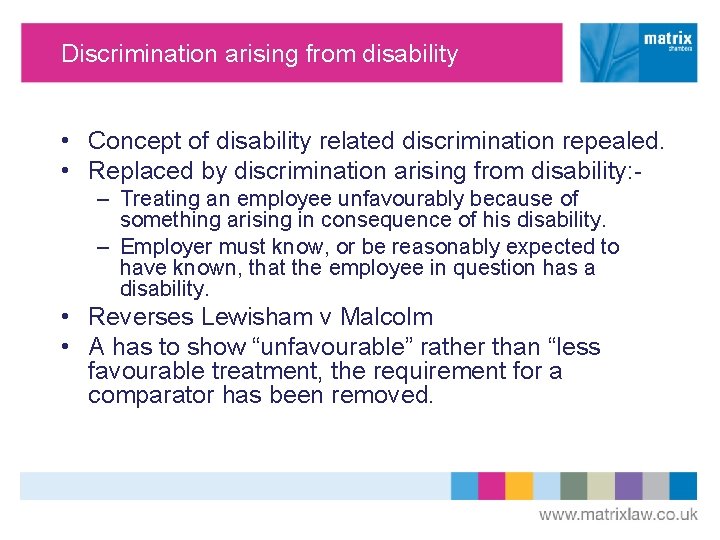 Discrimination arising from disability

matrix
chambers

• Concept of disability related discrimination repealed.
• Replaced by discrimination arising from disability:-
– Treating an employee unfavourably because of something arising in consequence of his disability.
– Employer must know, or be reasonably expected to have known, that the employee in question has a disability.
• Reverses Lewisham v Malcolm
• A has to show “unfavourable” rather than “less favourable treatment, the requirement for a comparator has been removed.

www.matrixlaw.co.uk